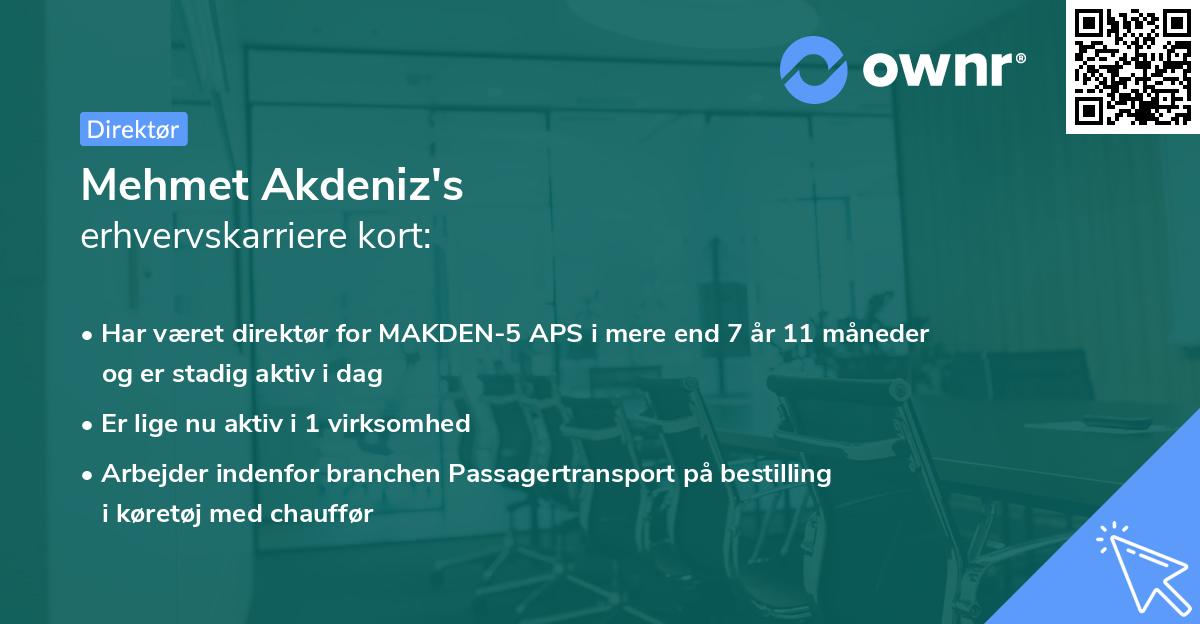 ownr®

Direktør

Mehmet Akdeniz's
erhvervskarriere kort:

• Har været direktør for MAKDEN-5 APS i mere end 7 år 11 måneder og er stadig aktiv i dag
• Er lige nu aktiv i 1 virksomhed
• Arbejder indenfor branchen Passagertransport på bestilling i køretøj med chauffør